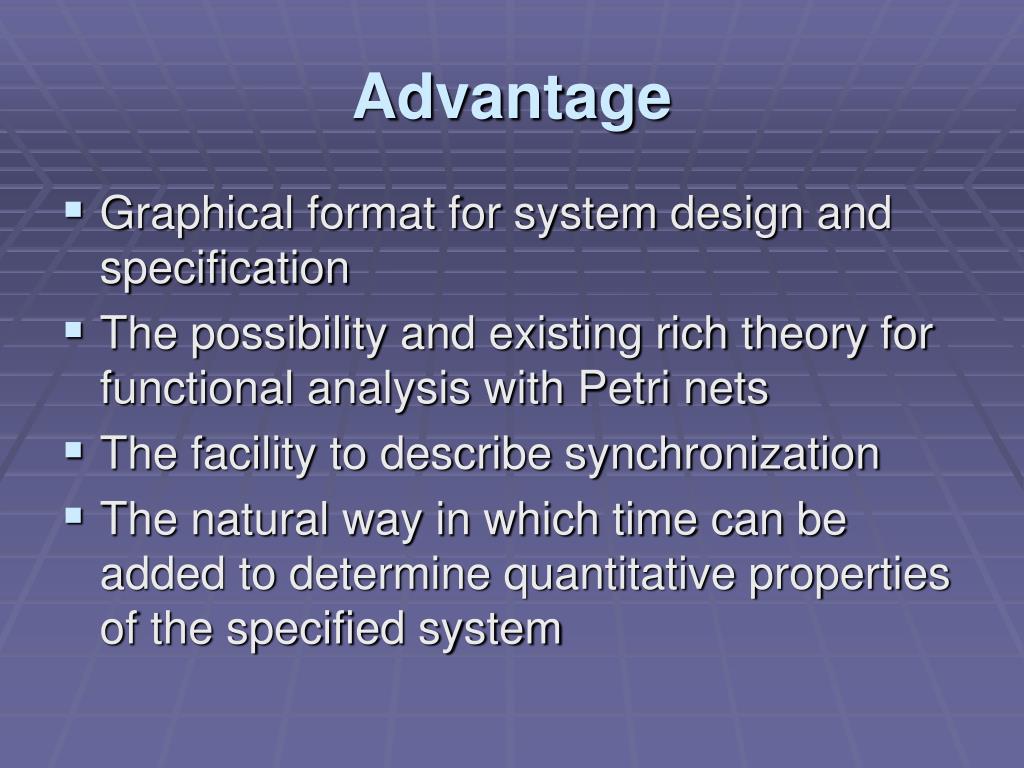 Advantage

▪ Graphical format for system design and specification

▪ The possibility and existing rich theory for functional analysis with Petri nets

▪ The facility to describe synchronization

▪ The natural way in which time can be added to determine quantitative properties of the specified system